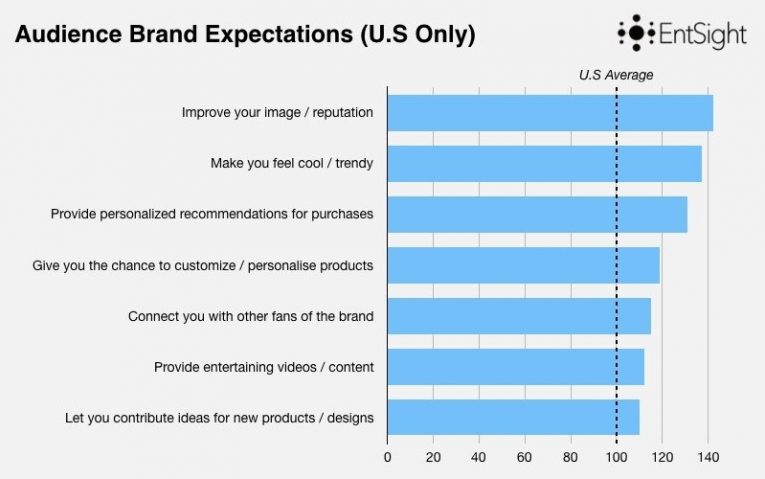 Audience Brand Expectations (U.S Only)

EntSight

U.S Average

Improve your image / reputation

Make you feel cool / trendy

Provide personalized recommendations for purchases

Give you the chance to customize / personalise products

Connect you with other fans of the brand

Provide entertaining videos / content

Let you contribute ideas for new products / designs

0 20 40 60 80 100 120 140